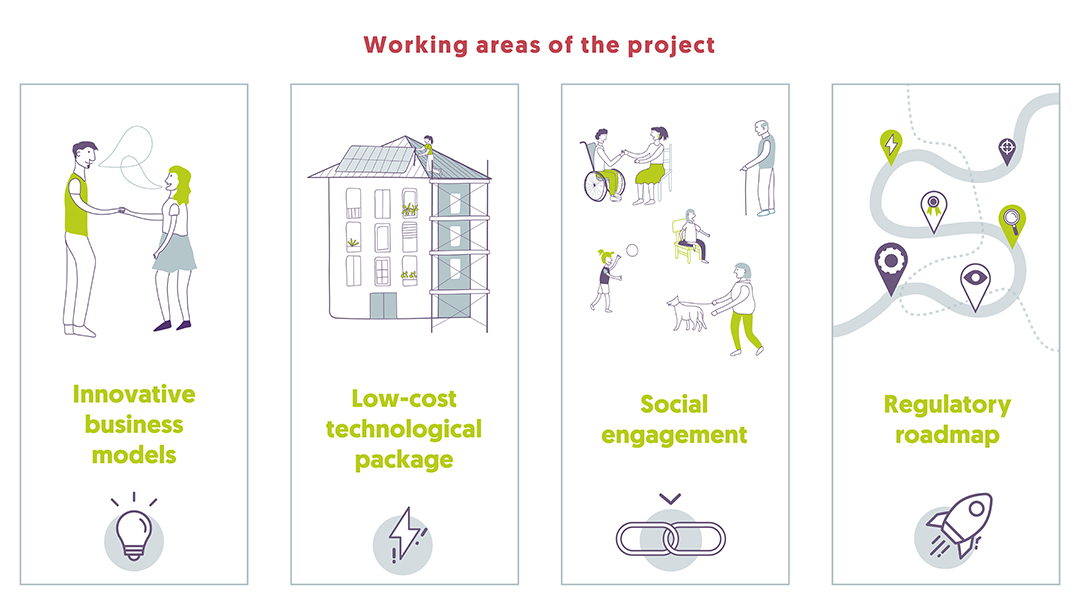 Working areas of the project

Innovative business models

Low-cost technological package

Social engagement

Regulatory roadmap